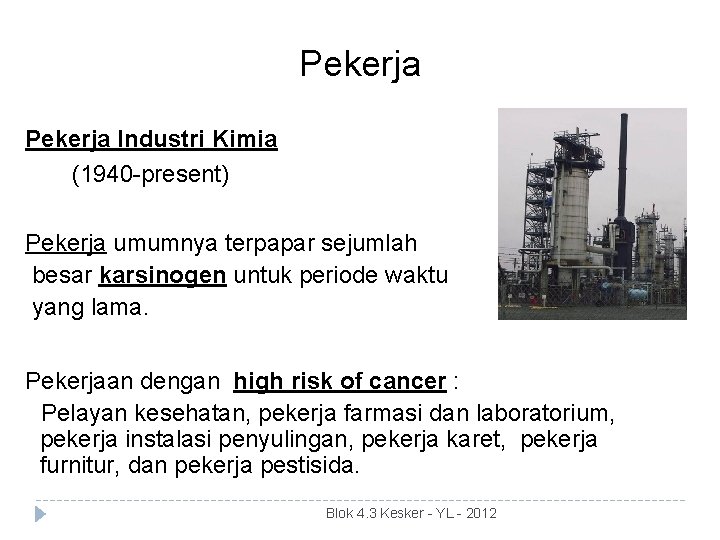 Pekerja

Pekerja Industri Kimia
(1940-present)

Pekerja umumnya terpapar sejumlah besar karsinogen untuk periode waktu yang lama.

Pekerjaan dengan high risk of cancer :
Pelayan kesehatan, pekerja farmasi dan laboratorium, pekerja instalasi penyulingan, pekerja karet, pekerja furnitur, dan pekerja pestisida.

Blok 4.3 Kesker - YL - 2012